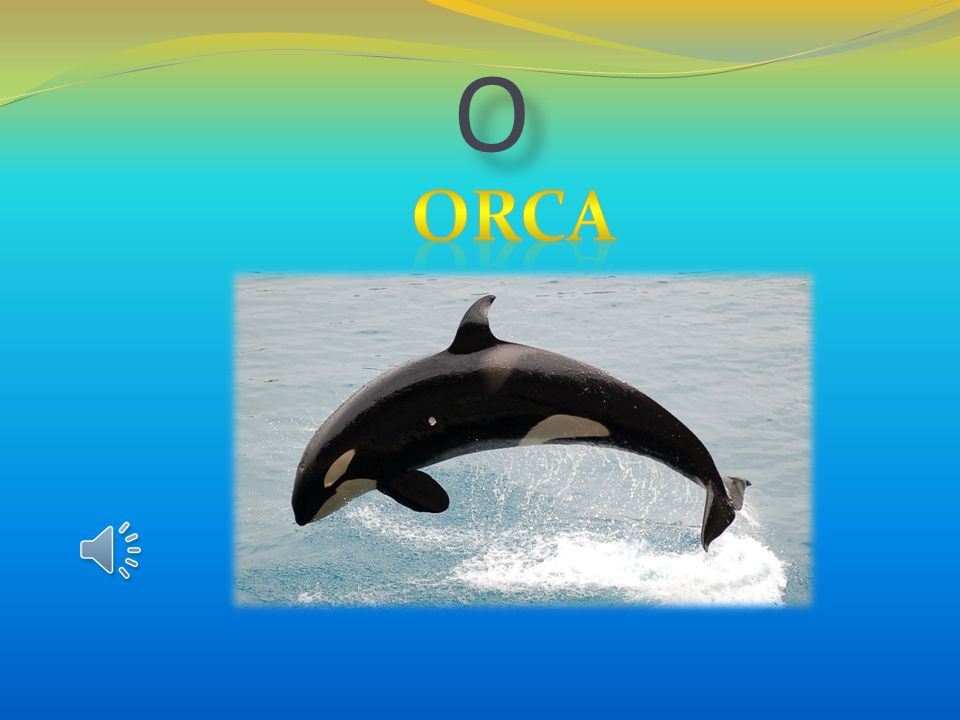 O

ORCA